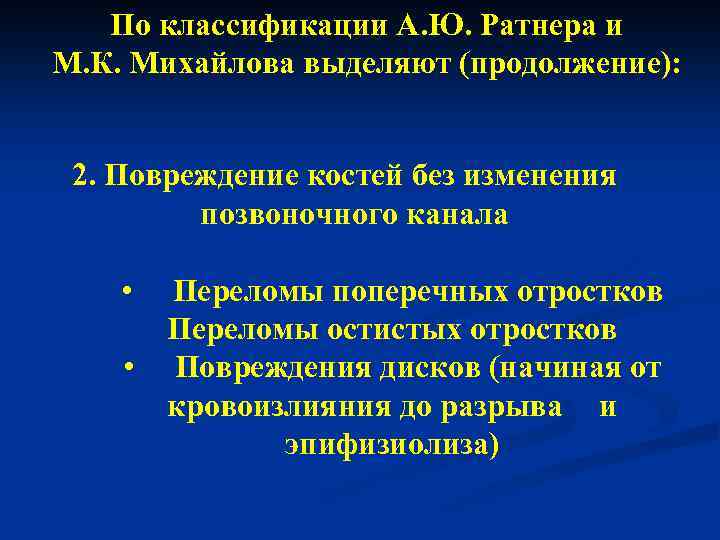 По классификации А.Ю. Ратнера и М.К. Михайлова выделяют (продолжение):

2. Повреждение костей без изменения позвоночного канала

• Переломы поперечных отростков Переломы остистых отростков
• Повреждения дисков (начиная от кровоизлияния до разрыва и эпифизиолиза)